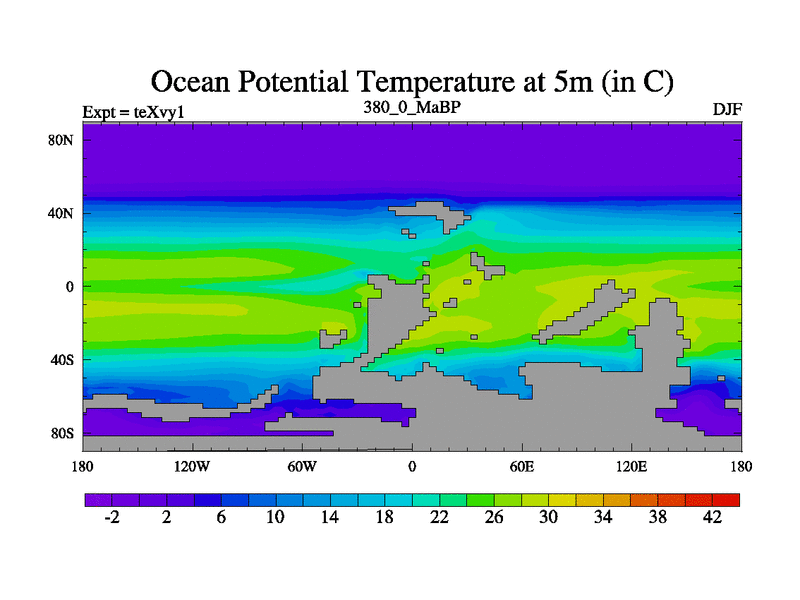 Ocean Potential Temperature at 5m (in C)

Expt = teXvy1

380_0_MaBP

DJF

80N

40N

0

40S

80S

180

120W

60W

0

60E

120E

180

-2

2

6

10

14

18

22

26

30

34

38

42